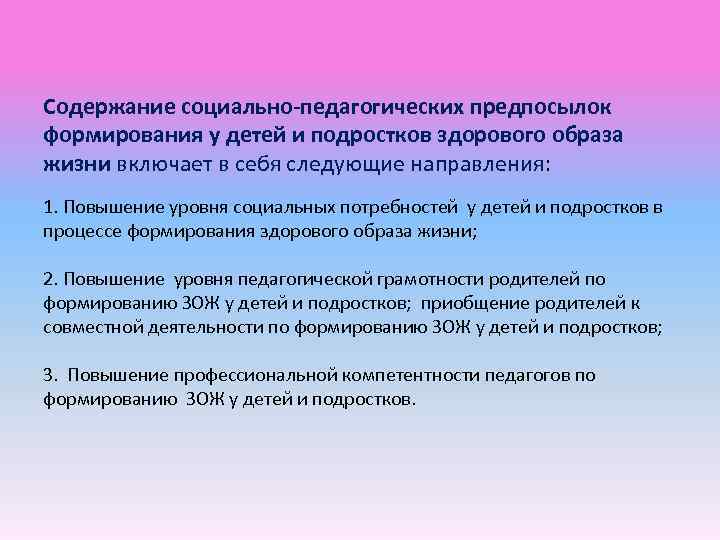 Содержание социально-педагогических предпосылок формирования у детей и подростков здорового образа жизни включает в себя следующие направления:

1. Повышение уровня социальных потребностей у детей и подростков в процессе формирования здорового образа жизни;

2. Повышение уровня педагогической грамотности родителей по формированию ЗОЖ у детей и подростков; приобщение родителей к совместной деятельности по формированию ЗОЖ у детей и подростков;

3. Повышение профессиональной компетентности педагогов по формированию ЗОЖ у детей и подростков.